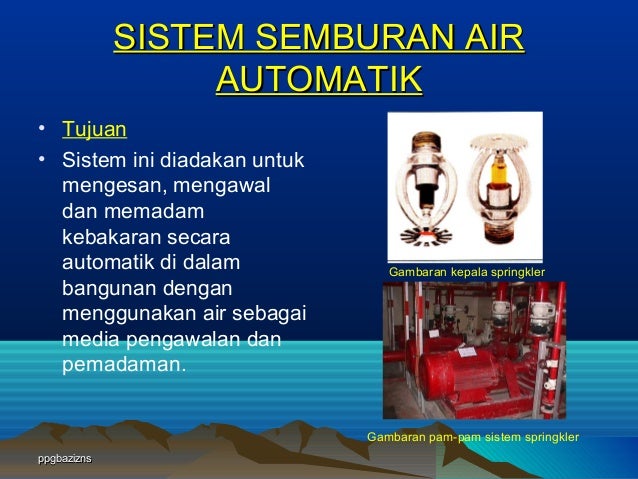 SISTEM SEMBURAN AIR AUTOMATIK

• Tujuan
• Sistem ini diadakan untuk mengesan, mengawal dan memadam kebakaran secara automatik di dalam bangunan dengan menggunakan air sebagai media pengawalan dan pemadaman.

Gambaran kepala springkler

Gambaran pam-pam sistem springkler

ppgbazizns